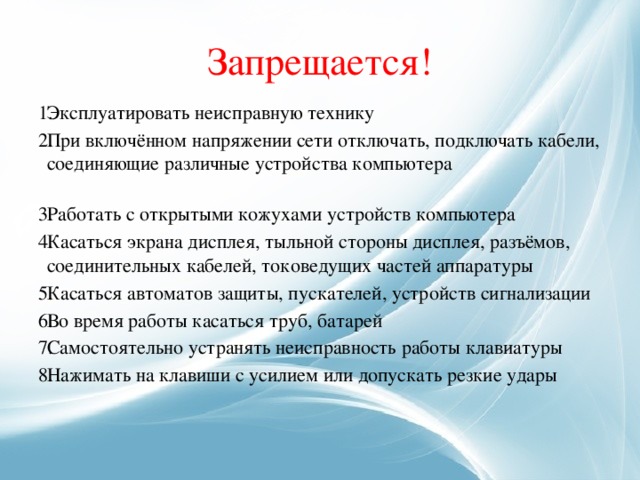 Запрещается!

1Эксплуатировать неисправную технику

2При включённом напряжении сети отключать, подключать кабели, соединяющие различные устройства компьютера

3Работать с открытыми кожухами устройств компьютера

4Касаться экрана дисплея, тыльной стороны дисплея, разъёмов, соединительных кабелей, токоведущих частей аппаратуры

5Касаться автоматов защиты, пускателей, устройств сигнализации

6Во время работы касаться труб, батарей

7Самостоятельно устранять неисправность работы клавиатуры

8Нажимать на клавиши с усилием или допускать резкие удары